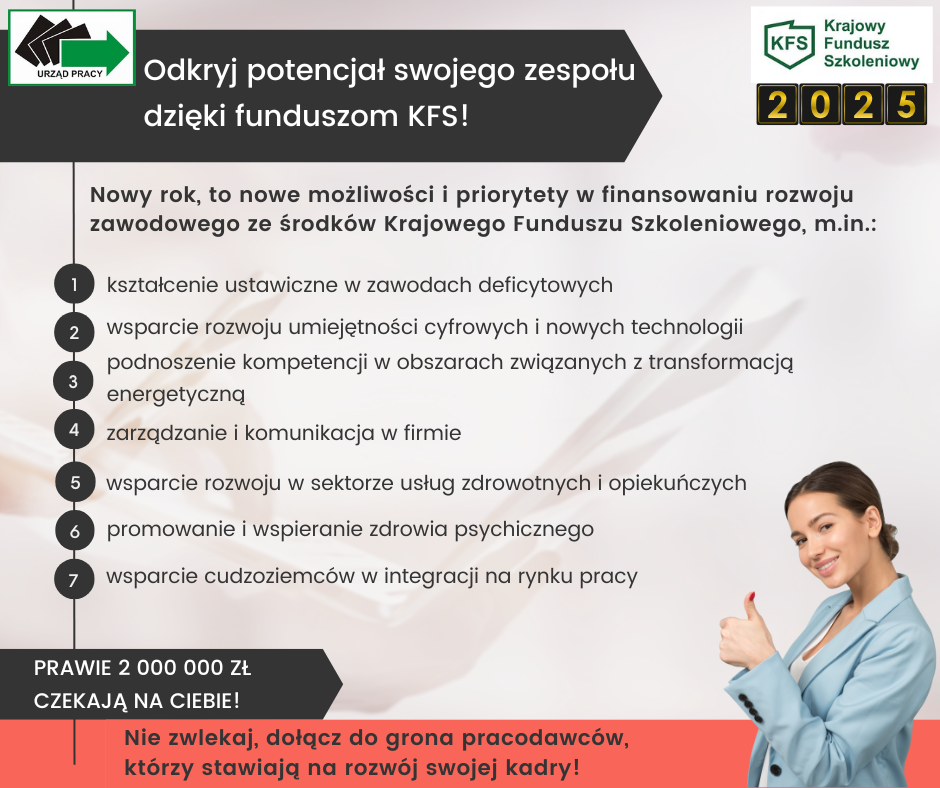 URZĄD PRACY

Odkryj potencjał swojego zespołu dzięki funduszom KFS!

KFS Krajowy Fundusz Szkoleniowy

2025

Nowy rok, to nowe możliwości i priorytety w finansowaniu rozwoju zawodowego ze środków Krajowego Funduszu Szkoleniowego, m.in.:

1 kształcenie ustawiczne w zawodach deficytowych

2 wsparcie rozwoju umiejętności cyfrowych i nowych technologii

3 podnoszenie kompetencji w obszarach związanych z transformacją energetyczną

4 zarządzanie i komunikacja w firmie

5 wsparcie rozwoju w sektorze usług zdrowotnych i opiekuńczych

6 promowanie i wspieranie zdrowia psychicznego

7 wsparcie cudzoziemców w integracji na rynku pracy

PRAWIE 2 000 000 ZŁ CZEKAJĄ NA CIEBIE!

Nie zwlekaj, dołącz do grona pracodawców, którzy stawiają na rozwój swojej kadry!